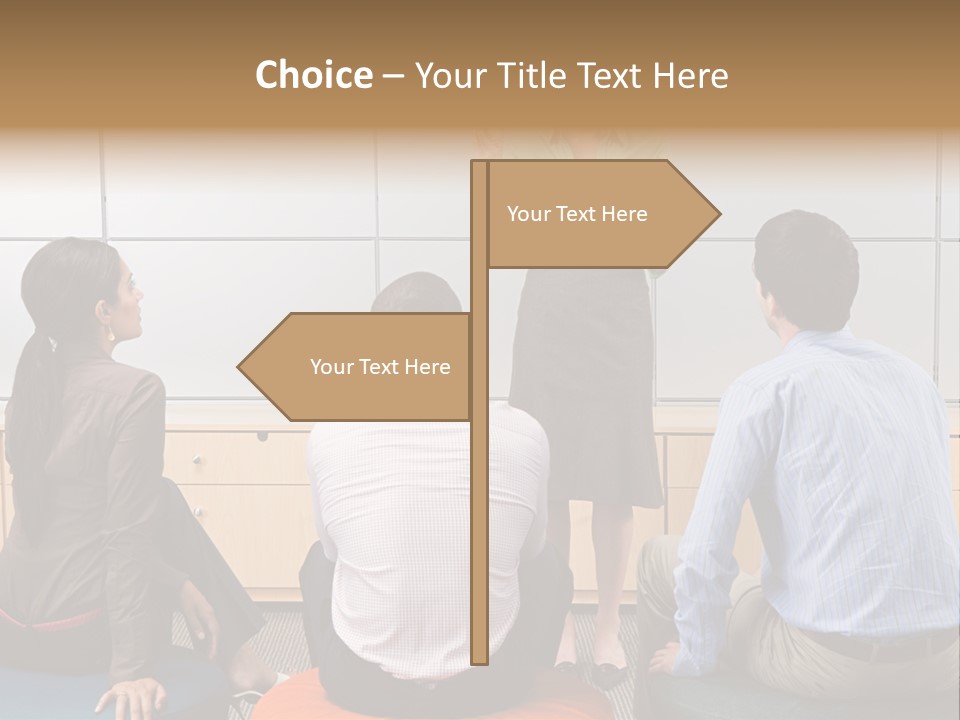 Choice – Your Title Text Here

Your Text Here

Your Text Here